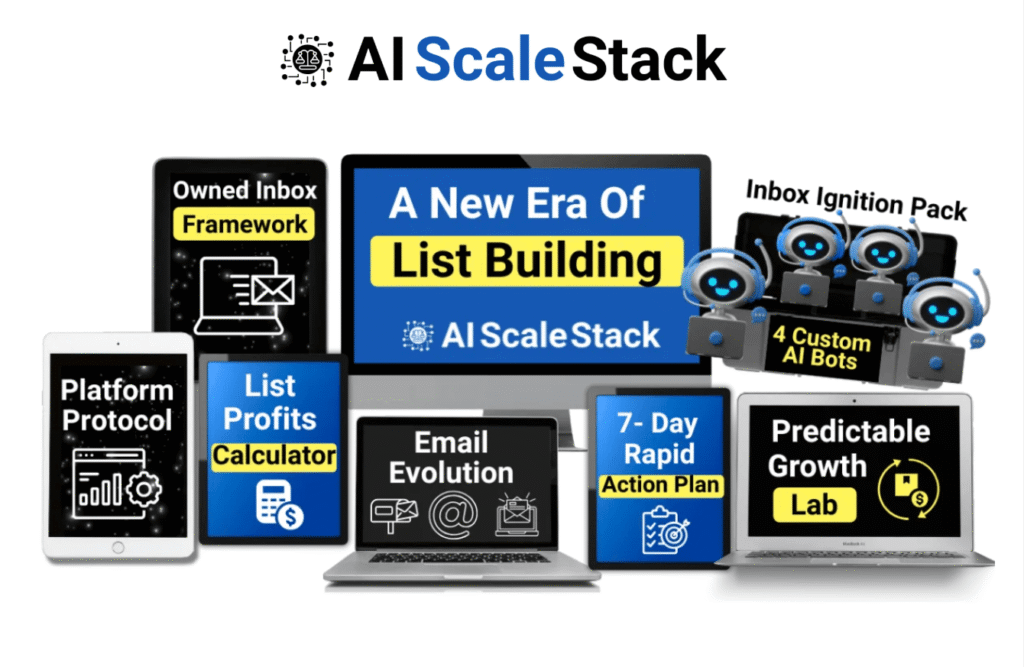 AI Scale Stack

Owned Inbox
Framework

A New Era Of
List Building
AI Scale Stack

Inbox Ignition Pack
4 Custom
AI Bots

Platform
Protocol

List
Profits
Calculator

Email
Evolution

7- Day
Rapid
Action Plan

Predictable
Growth
Lab